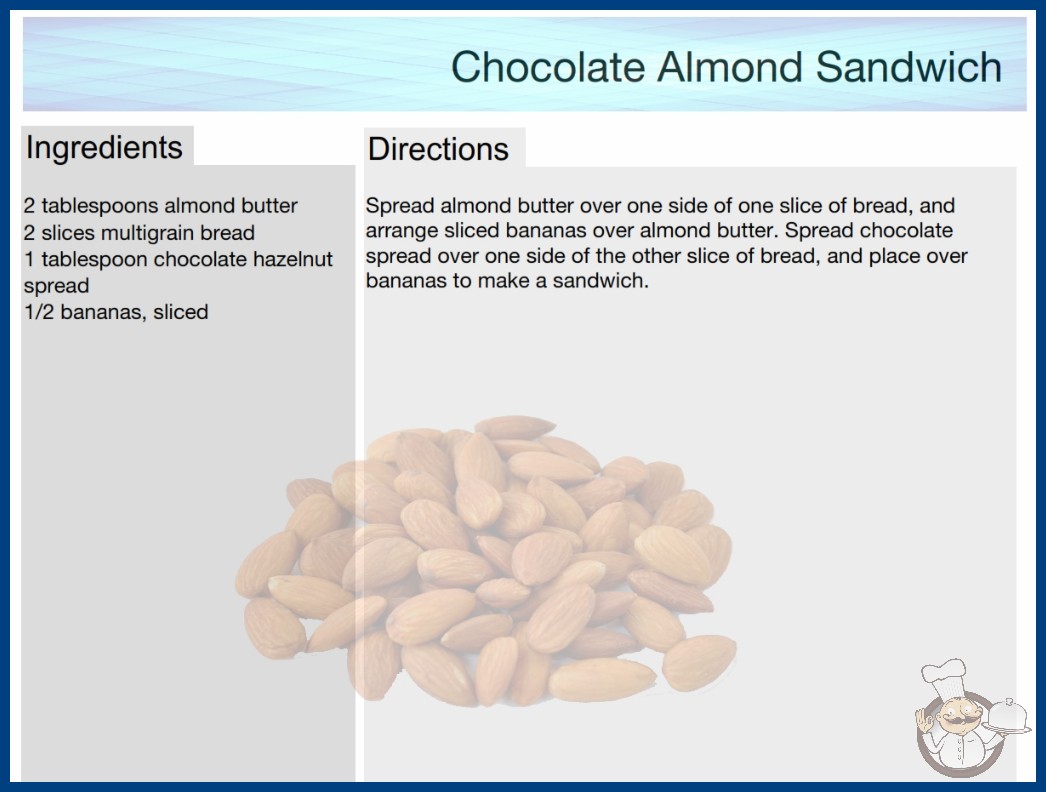 Chocolate Almond Sandwich

Ingredients

2 tablespoons almond butter
2 slices multigrain bread
1 tablespoon chocolate hazelnut spread
1/2 bananas, sliced

Directions

Spread almond butter over one side of one slice of bread, and arrange sliced bananas over almond butter. Spread chocolate spread over one side of the other slice of bread, and place over bananas to make a sandwich.